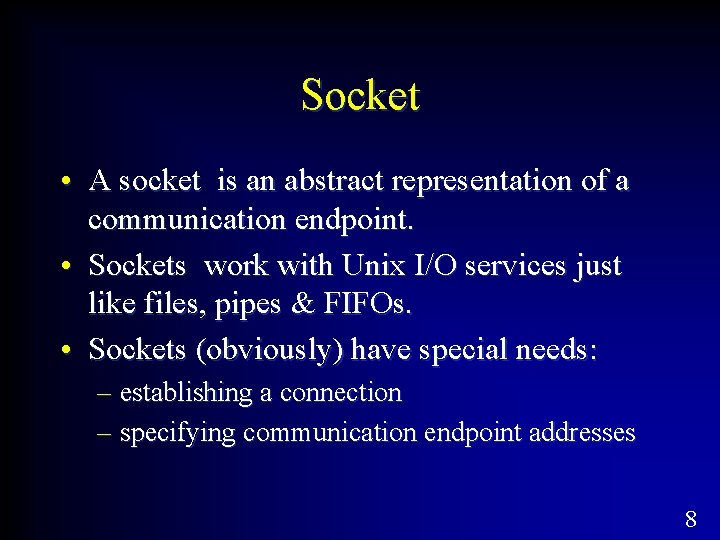 Socket

• A socket is an abstract representation of a communication endpoint.
• Sockets work with Unix I/O services just like files, pipes & FIFOs.
• Sockets (obviously) have special needs:
– establishing a connection
– specifying communication endpoint addresses

8